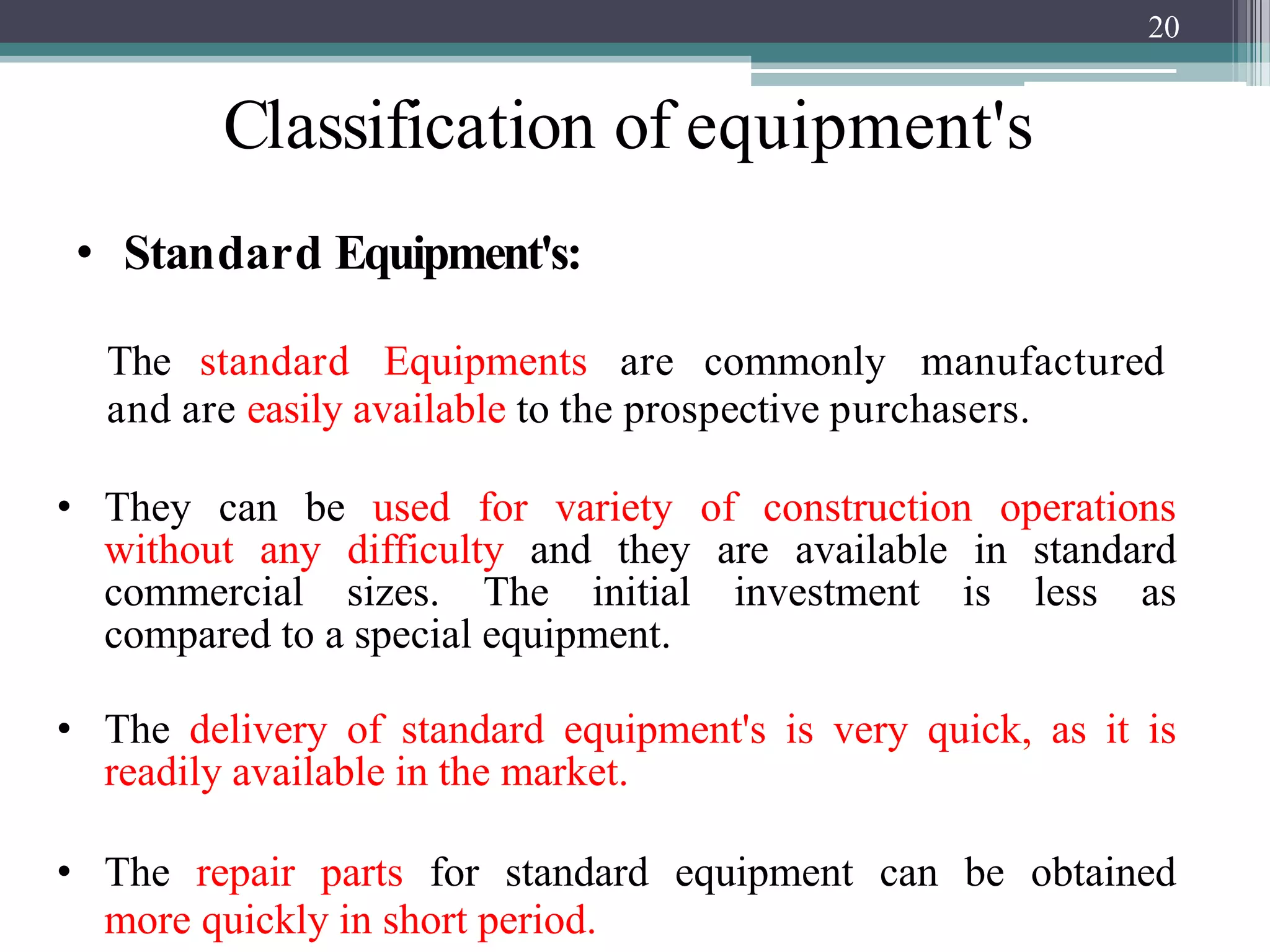 20

Classification of equipment's

• Standard Equipment's:

The standard Equipments are commonly manufactured and are easily available to the prospective purchasers.

• They can be used for variety of construction operations without any difficulty and they are available in standard commercial sizes. The initial investment is less as compared to a special equipment.

• The delivery of standard equipment's is very quick, as it is readily available in the market.

• The repair parts for standard equipment can be obtained more quickly in short period.